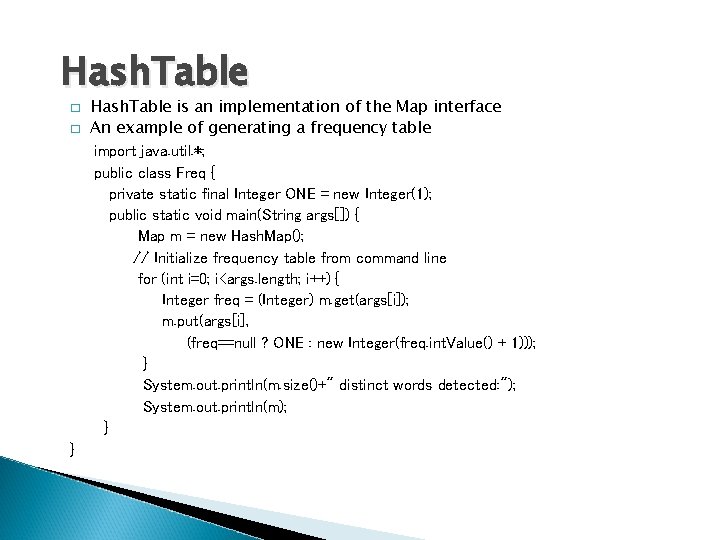 HashTable

□ HashTable is an implementation of the Map interface
□ An example of generating a frequency table

import java.util.*;
public class Freq {
private static final Integer ONE = new Integer(1);
public static void main(String args[]) {
Map m = new HashMap();
// Initialize frequency table from command line
for (int i=0; i<args.length; i++) {
Integer freq = (Integer) m.get(args[i]);
m.put(args[i],
(freq==null ? ONE : new Integer(freq.intValue() + 1)));
}
System.out.println(m.size()+" distinct words detected:");
System.out.println(m);
}
}